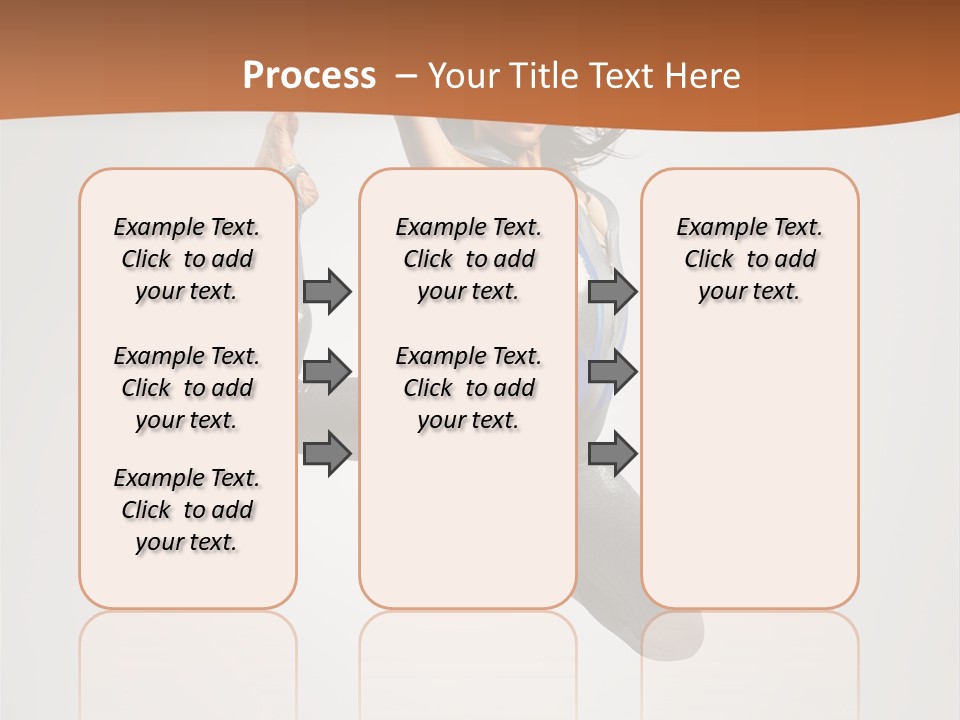 Process – Your Title Text Here

Example Text. Click to add your text.

Example Text. Click to add your text.

Example Text. Click to add your text.

Example Text. Click to add your text.

Example Text. Click to add your text.

Example Text. Click to add your text.